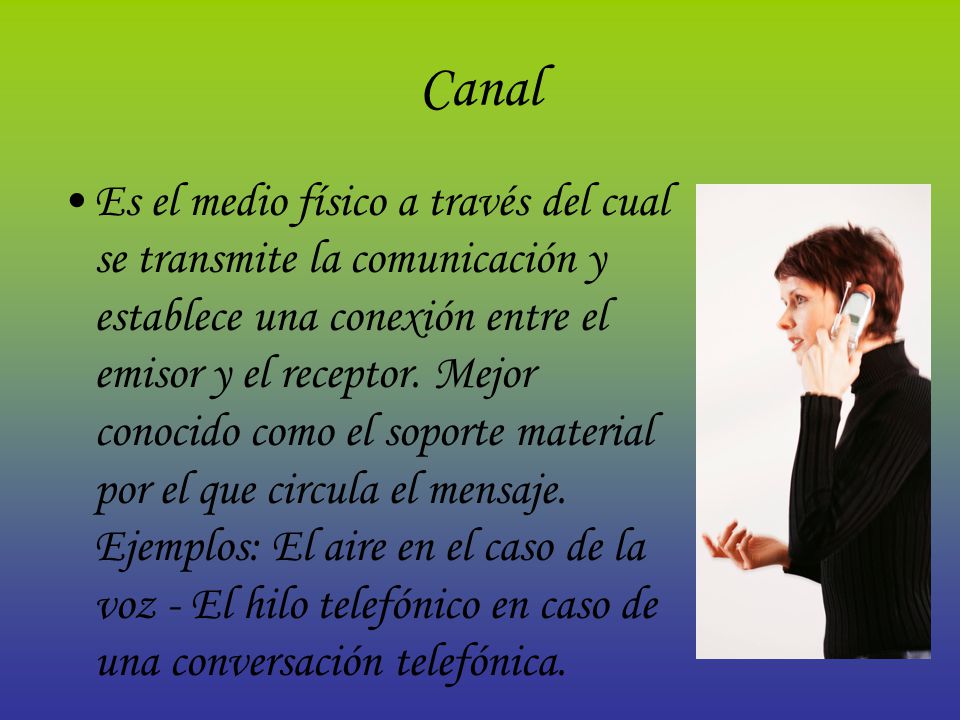 Canal

• Es el medio físico a través del cual se transmite la comunicación y establece una conexión entre el emisor y el receptor. Mejor conocido como el soporte material por el que circula el mensaje. Ejemplos: El aire en el caso de la voz - El hilo telefónico en caso de una conversación telefónica.